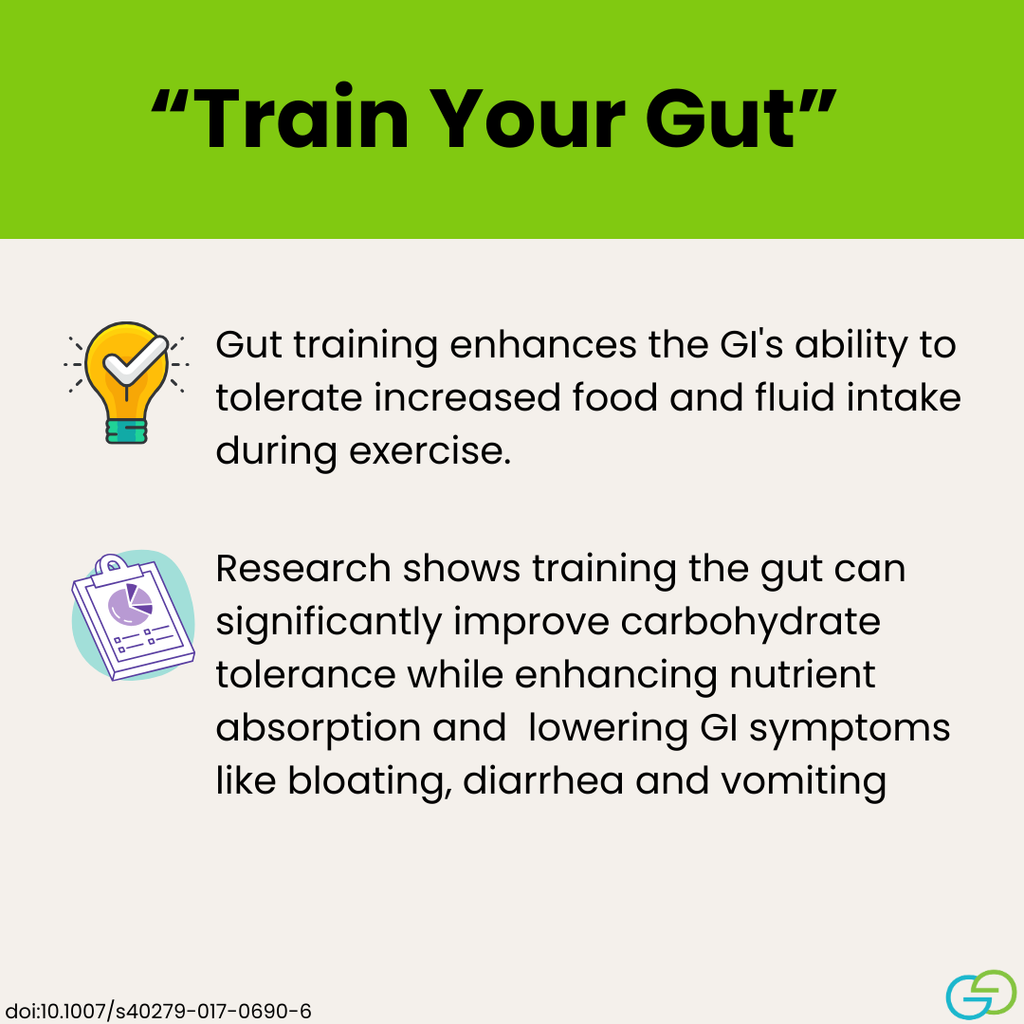 “Train Your Gut”

Gut training enhances the GI's ability to tolerate increased food and fluid intake during exercise.

Research shows training the gut can significantly improve carbohydrate tolerance while enhancing nutrient absorption and lowering GI symptoms like bloating, diarrhea and vomiting

doi:10.1007/s40279-017-0690-6